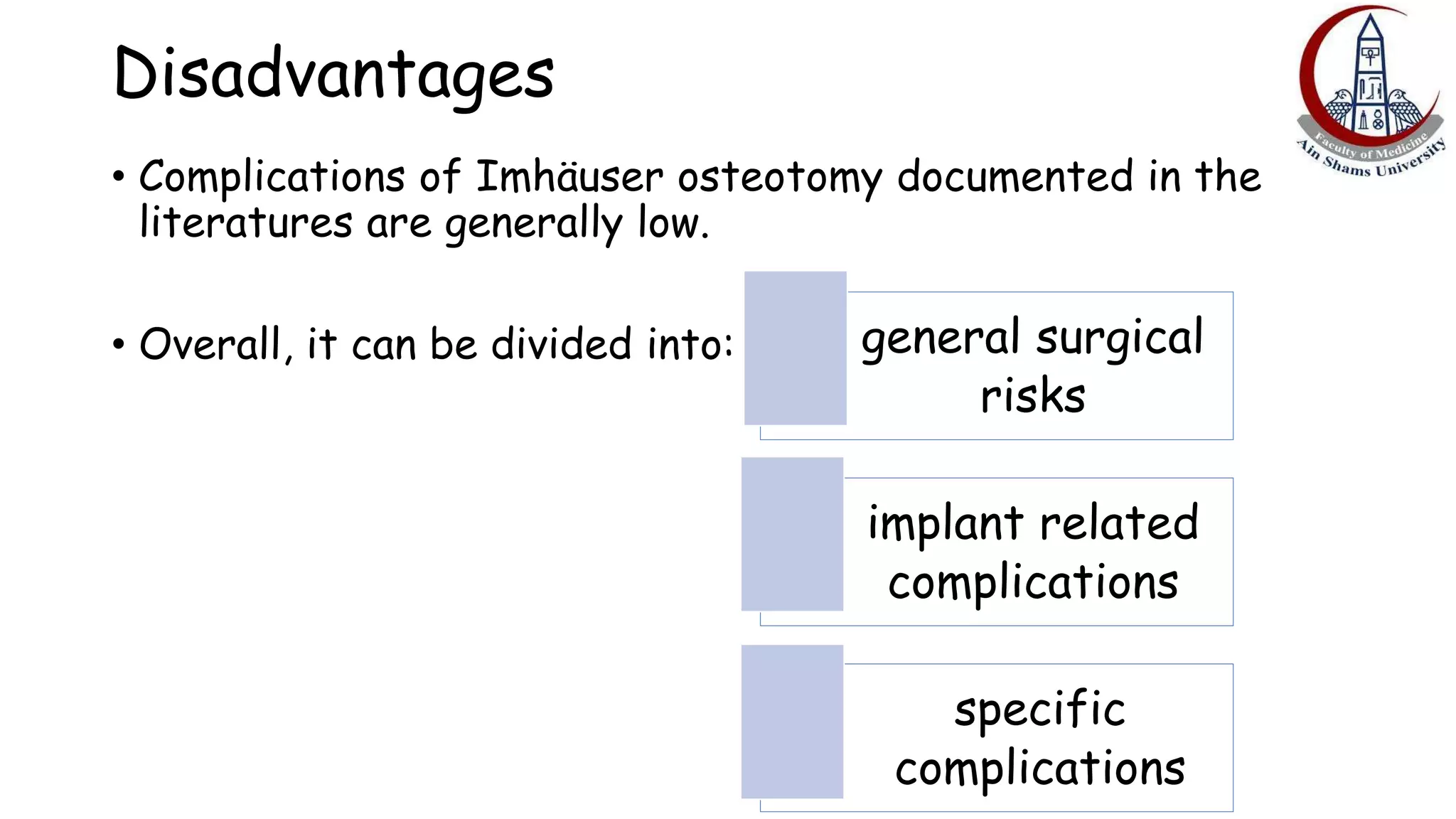 Disadvantages

Faculty of Medicine
Ain Shams University

• Complications of Imhäuser osteotomy documented in the literatures are generally low.

• Overall, it can be divided into:

general surgical risks

implant related complications

specific complications